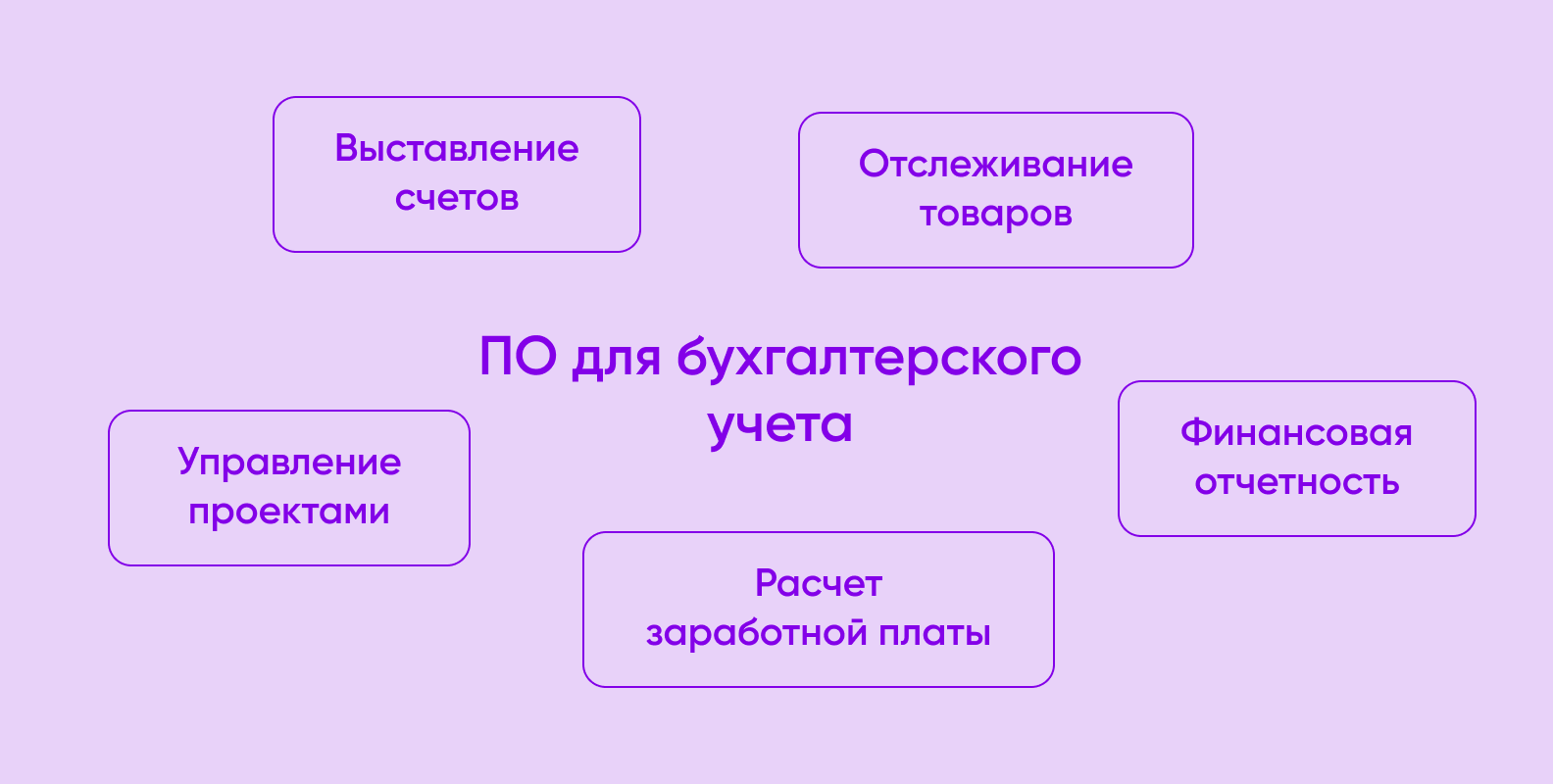 Выставление счетов

Отслеживание товаров

ПО для бухгалтерского учета

Управление проектами

Финансовая отчетность

Расчет заработной платы